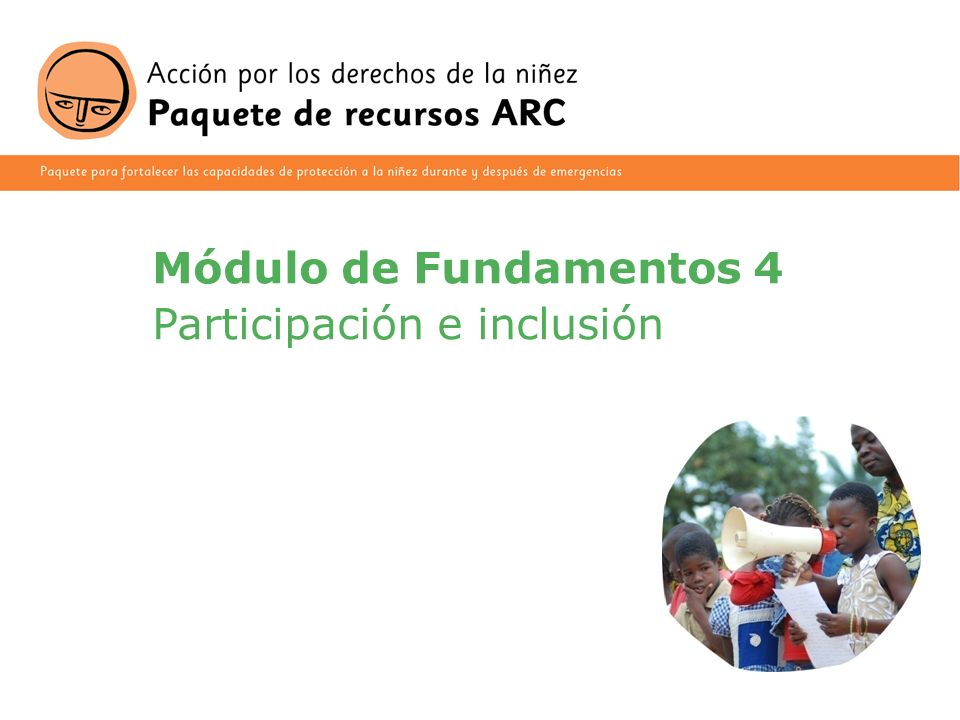 Acción por los derechos de la niñez
Paquete de recursos ARC

Paquete para fortalecer las capacidades de protección a la niñez durante y después de emergencias

Módulo de Fundamentos 4
Participación e inclusión